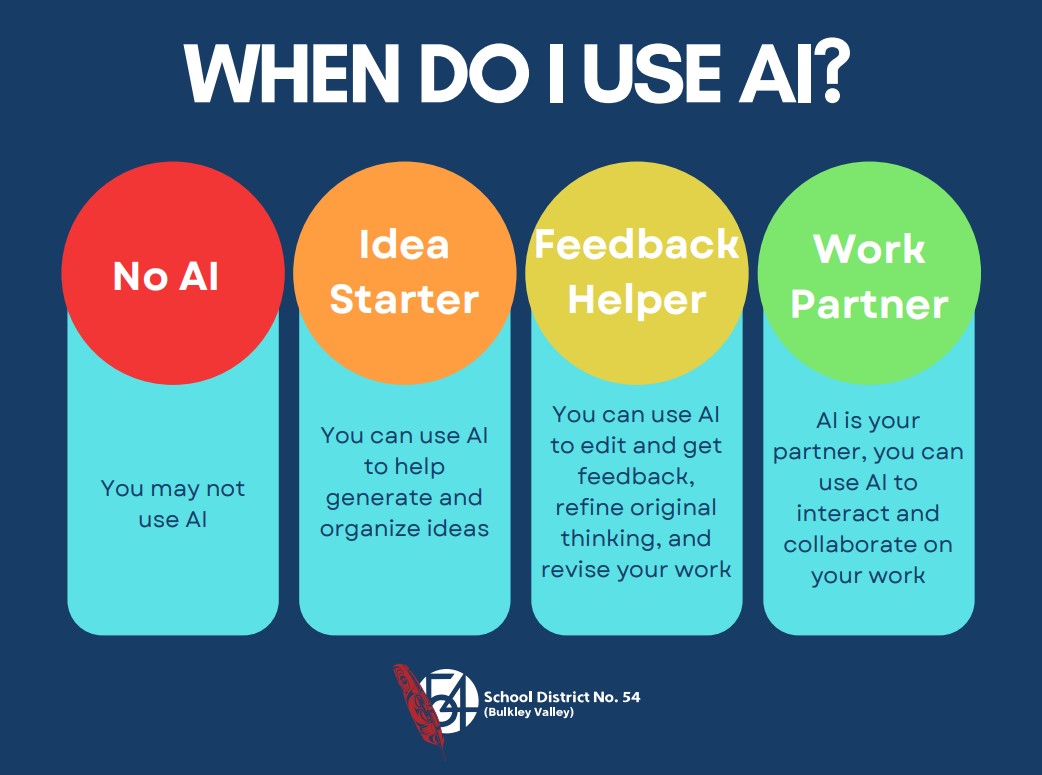 WHEN DO I USE AI?

No AI

You may not use AI

Idea Starter

You can use AI to help generate and organize ideas

Feedback Helper

You can use AI to edit and get feedback, refine original thinking, and revise your work

Work Partner

AI is your partner, you can use AI to interact and collaborate on your work

54

School District No. 54
(Bulkley Valley)